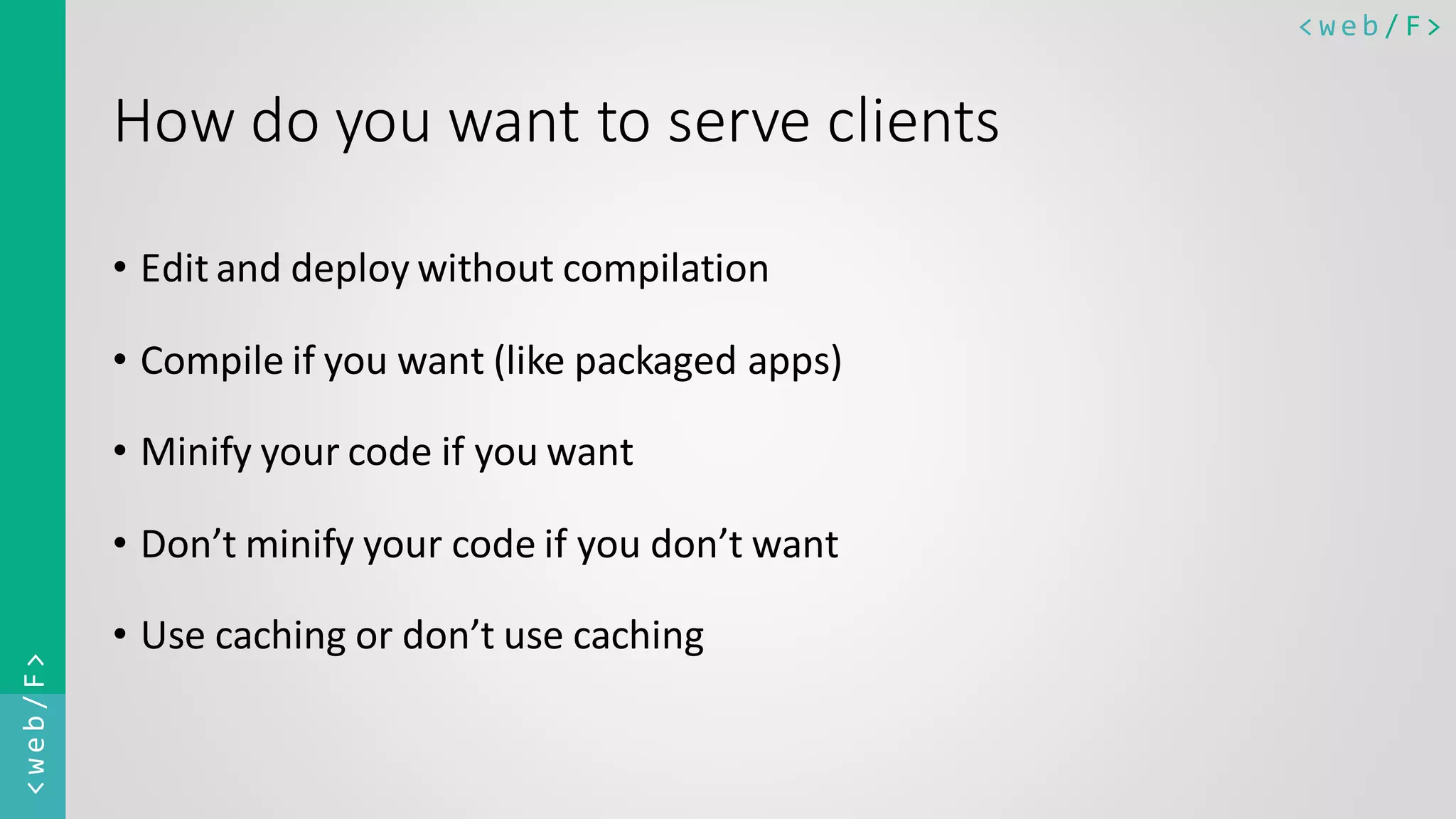 <web/F>

How do you want to serve clients

• Edit and deploy without compilation
• Compile if you want (like packaged apps)
• Minify your code if you want
• Don’t minify your code if you don’t want
• Use caching or don’t use caching

<web/F>